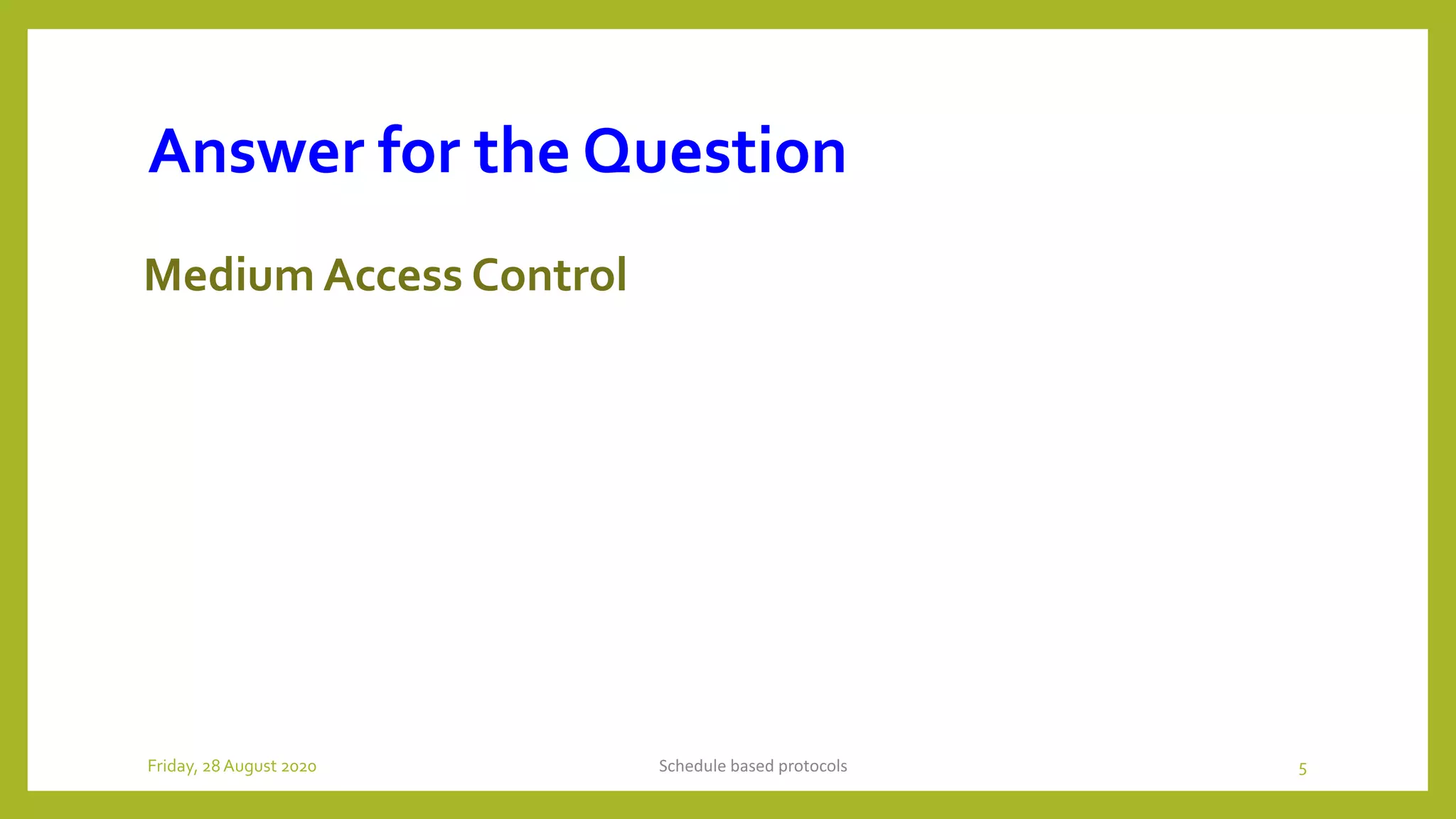 Answer for the Question

Medium Access Control

Friday, 28 August 2020

Schedule based protocols

5